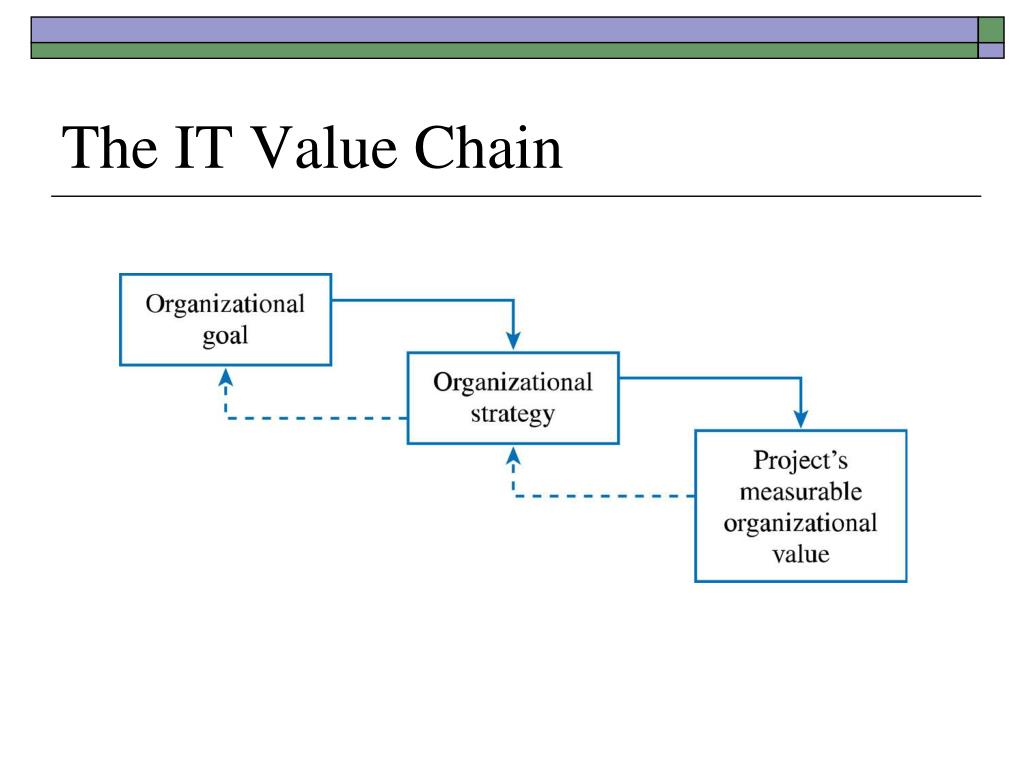 The IT Value Chain

Organizational goal

Organizational strategy

Project's measurable organizational value